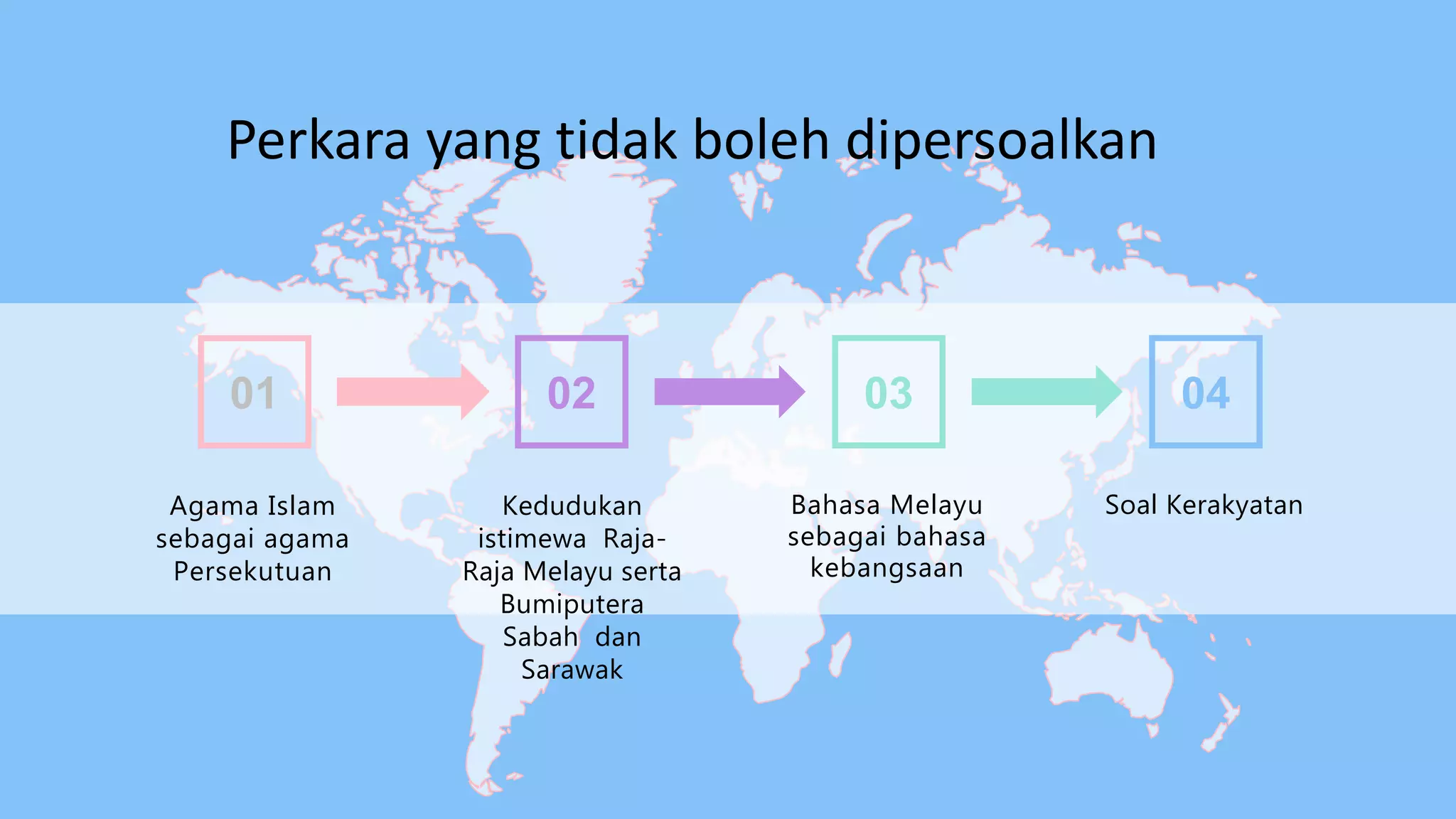 Perkara yang tidak boleh dipersoalkan

01

Agama Islam sebagai agama Persekutuan

02

Kedudukan istimewa Raja-Raja Melayu serta Bumiputera Sabah dan Sarawak

03

Bahasa Melayu sebagai bahasa kebangsaan

04

Soal Kerakyatan